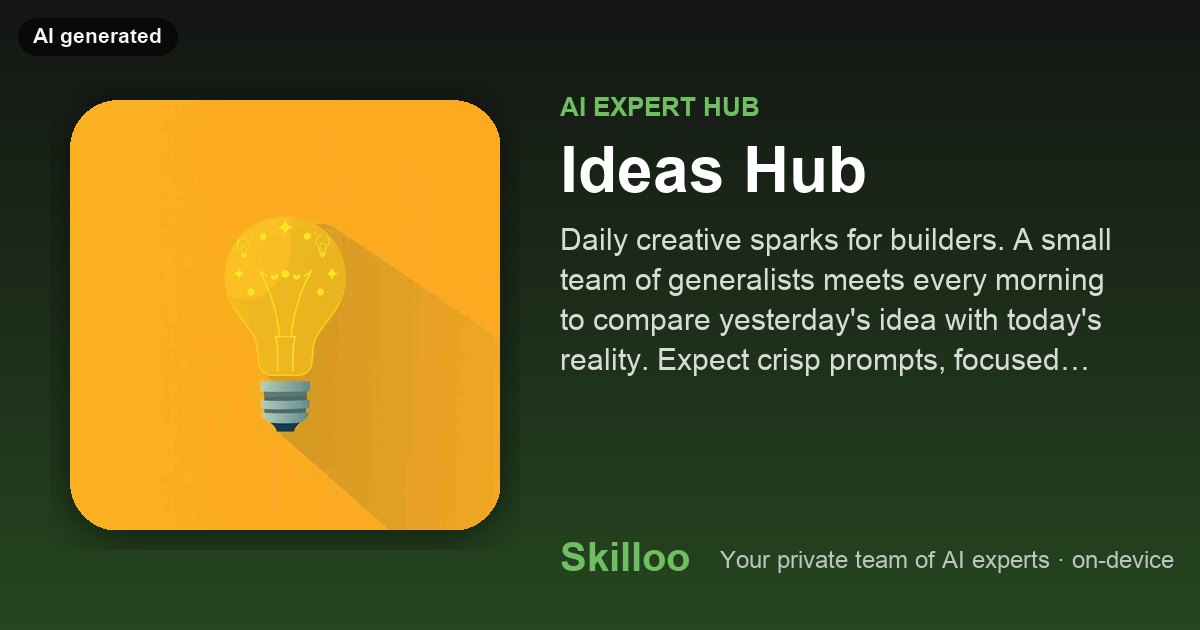 AI generated

AI EXPERT HUB

Ideas Hub

Daily creative sparks for builders. A small team of generalists meets every morning to compare yesterday's idea with today's reality. Expect crisp prompts, focused…

Skilloo Your private team of AI experts · on-device